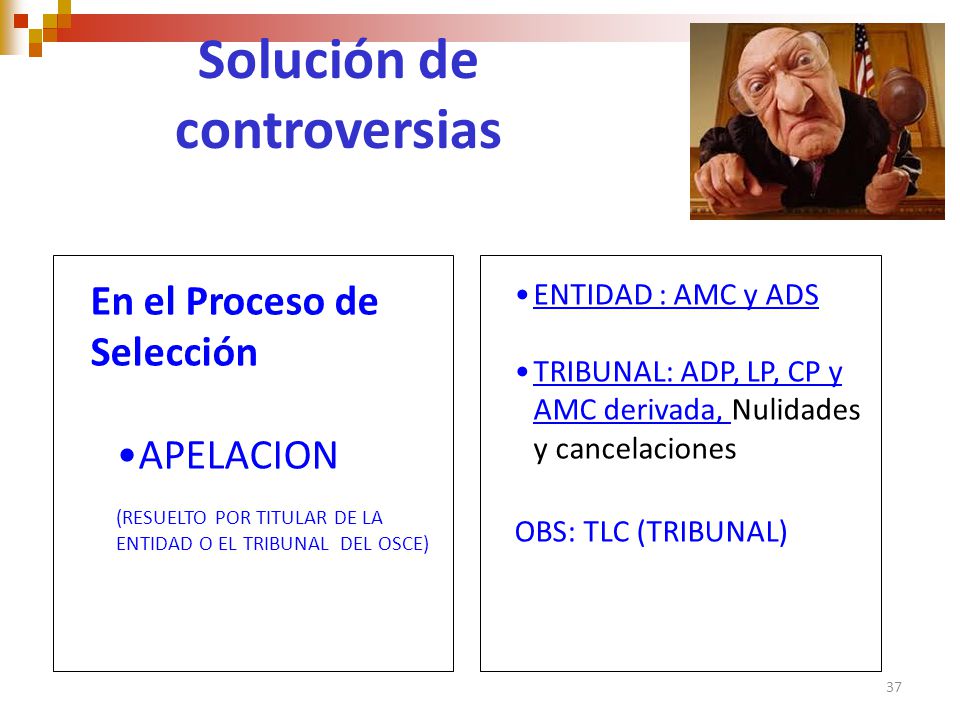 Solución de controversias

En el Proceso de Selección

•APELACION

(RESUELTO POR TITULAR DE LA ENTIDAD O EL TRIBUNAL DEL OSCE)

•ENTIDAD : AMC y ADS

•TRIBUNAL: ADP, LP, CP y AMC derivada, Nulidades y cancelaciones

OBS: TLC (TRIBUNAL)

37